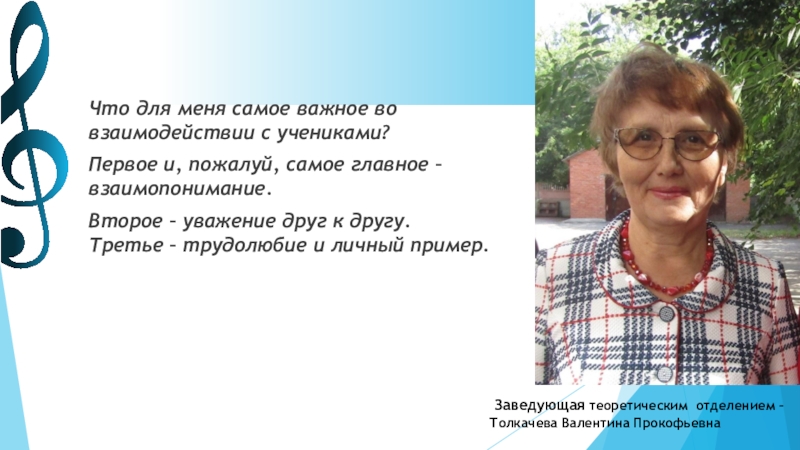 Что для меня самое важное во взаимодействии с учениками?

Первое и, пожалуй, самое главное – взаимопонимание.

Второе – уважение друг к другу.
Третье – трудолюбие и личный пример.

Заведующая теоретическим отделением – Толкачева Валентина Прокофьевна